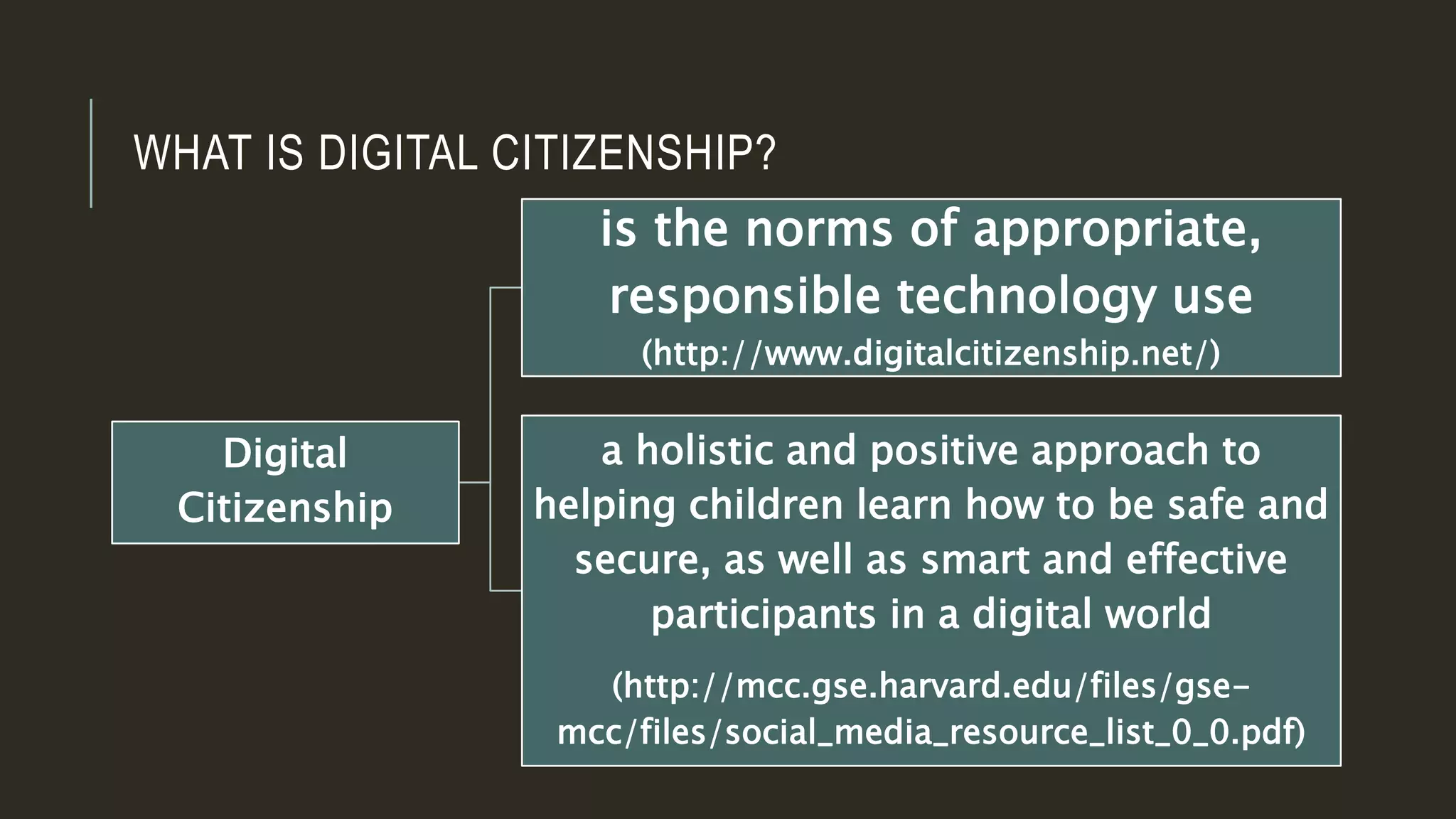 WHAT IS DIGITAL CITIZENSHIP?

Digital Citizenship

is the norms of appropriate, responsible technology use (http://www.digitalcitizenship.net/)

a holistic and positive approach to helping children learn how to be safe and secure, as well as smart and effective participants in a digital world

(http://mcc.gse.harvard.edu/files/gse-mcc/files/social_media_resource_list_0_0.pdf)